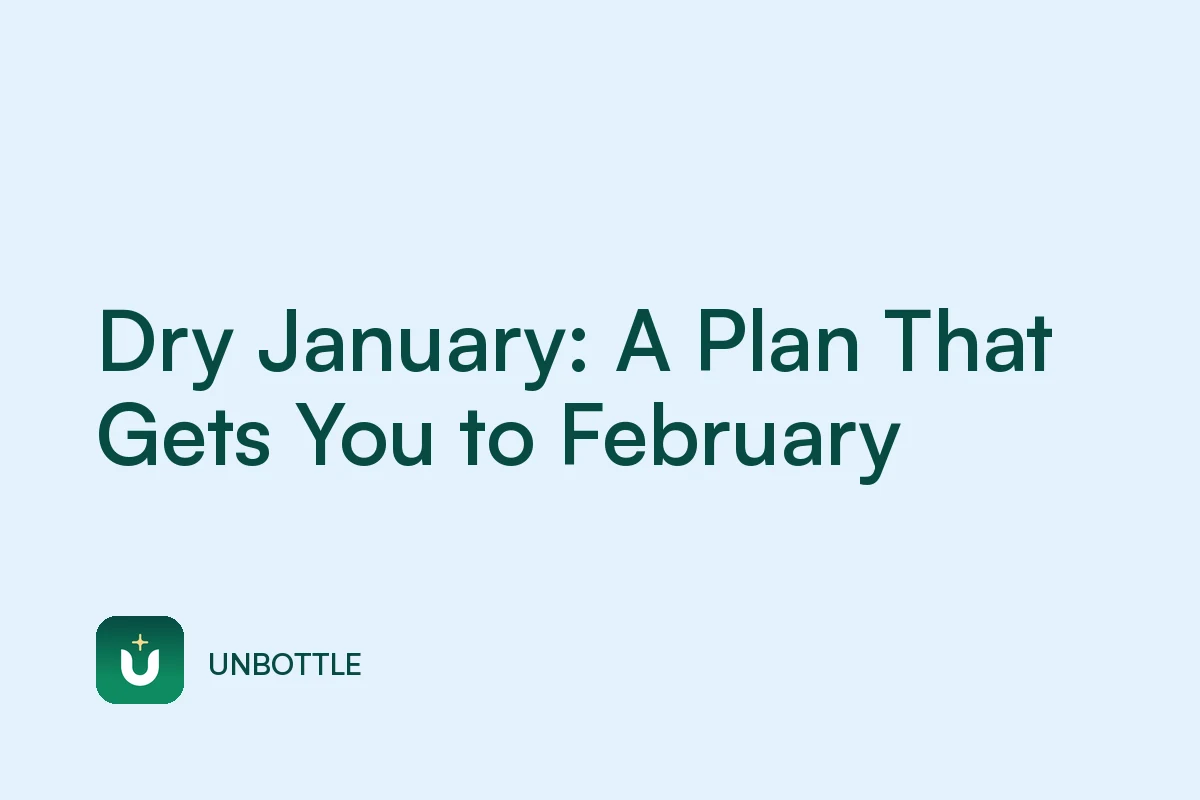 Dry January: A Plan That Gets You to February

UNBOTTLE